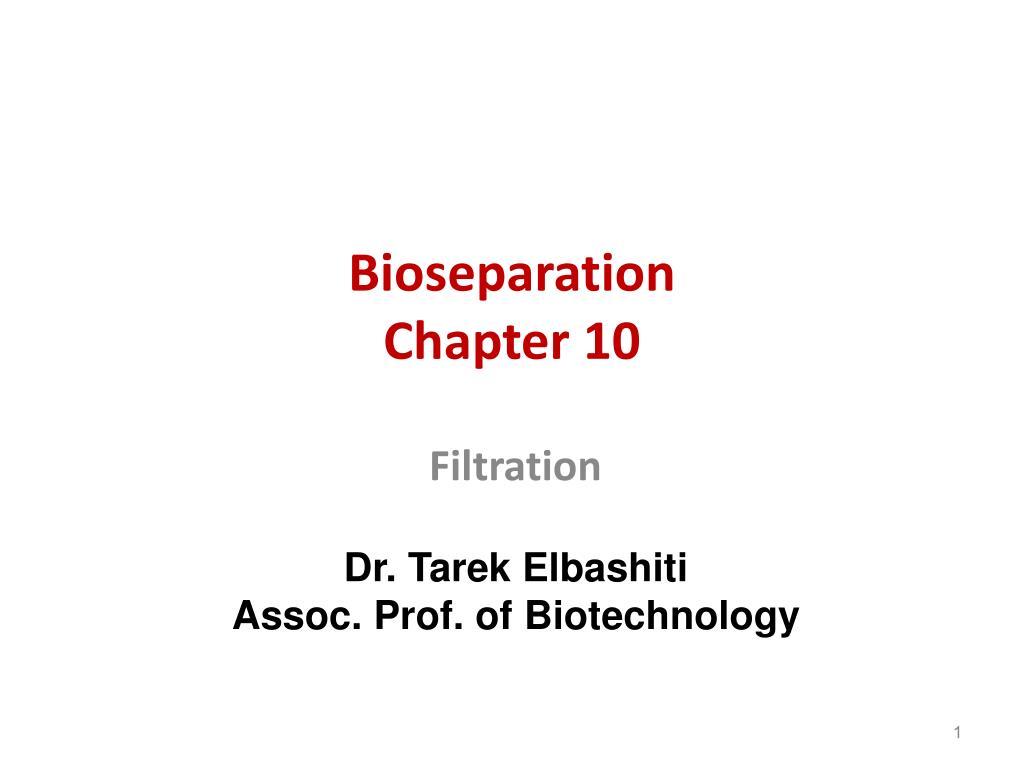 Bioseparation
Chapter 10

Filtration

Dr. Tarek Elbashiti
Assoc. Prof. of Biotechnology

1